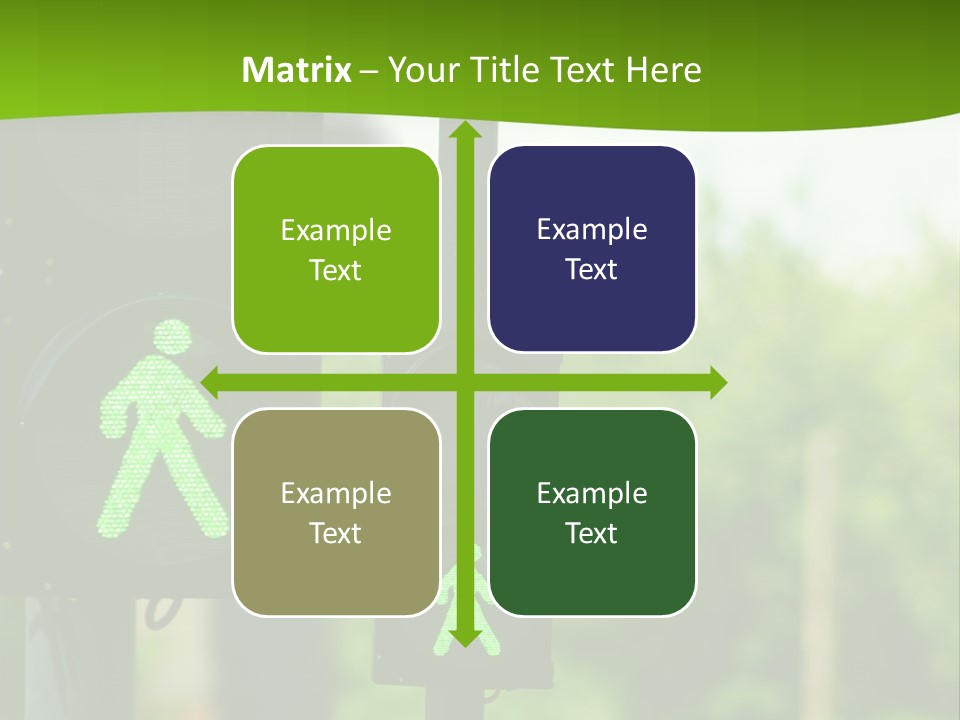 Matrix – Your Title Text Here

Example Text

Example Text

Example Text

Example Text